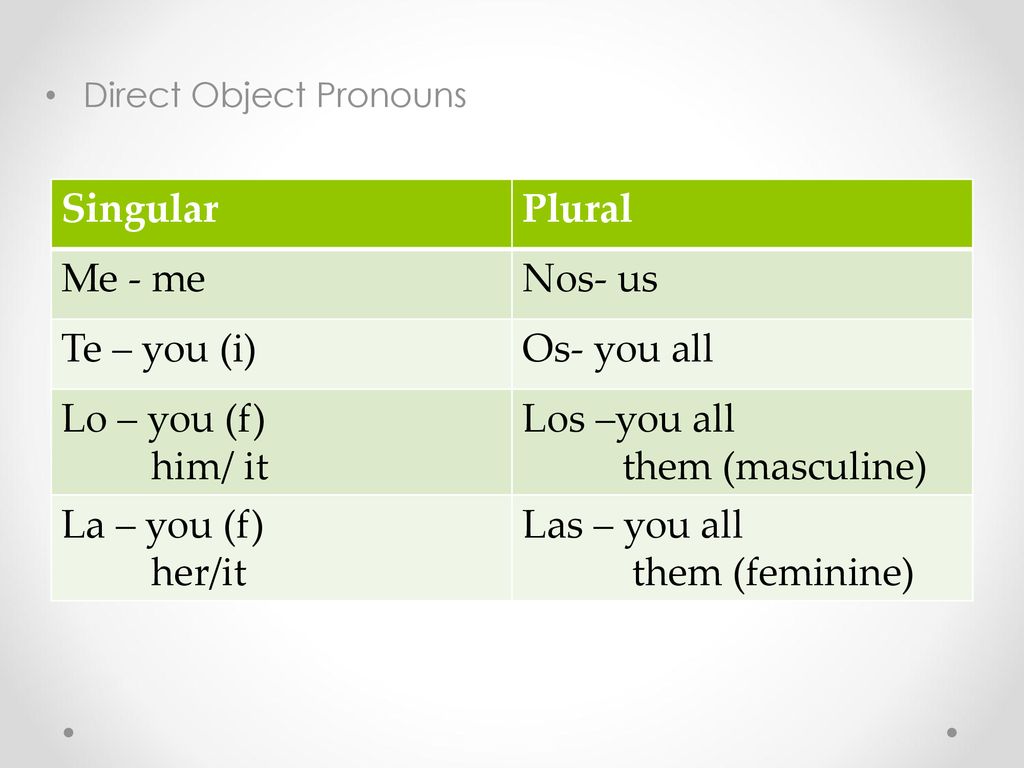 • Direct Object Pronouns

| Singular | Plural |
|---|---|
| Me - me | Nos- us |
| Te – you (i) | Os- you all |
| Lo – you (f) him/ it | Los –you all them (masculine) |
| La – you (f) her/it | Las – you all them (feminine) |